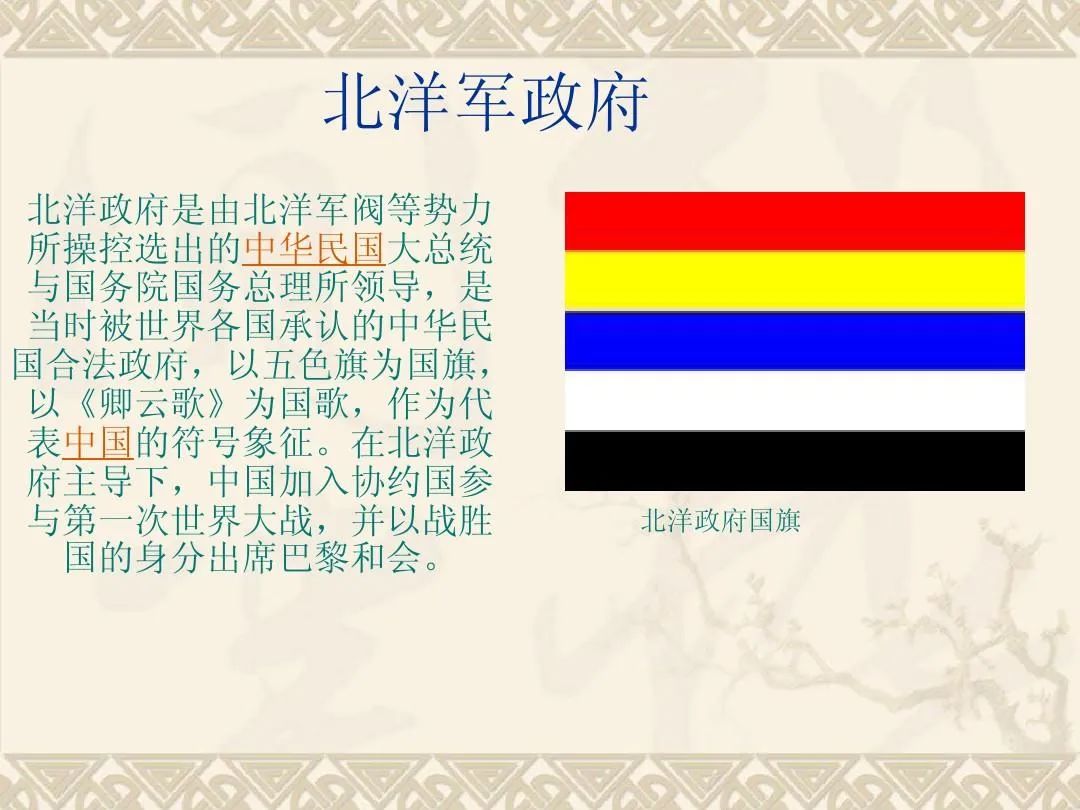 北洋军政府

北洋政府是由北洋军阀等势力所操控选出的中华民国大总统与国务院国务总理所领导，是当时被世界各国承认的中华民国合法政府，以五色旗为国旗，以《卿云歌》为国歌，作为代表中国的符号象征。在北洋政府主导下，中国加入协约国参与第一次世界大战，并以战胜国的身分出席巴黎和会。

北洋政府国旗